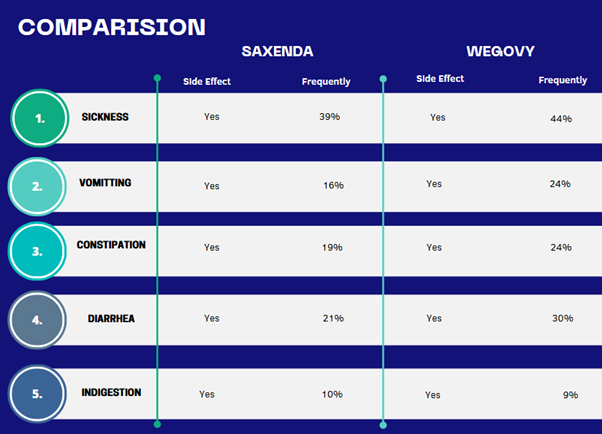 COMPARISION

| | | SAXENDA | | WEGOVY | |
|---|---|---|---|---|---|
| | | Side Effect | Frequently | Side Effect | Frequently |
| 1. | SICKNESS | Yes | 39% | Yes | 44% |
| 2. | VOMITTING | Yes | 16% | Yes | 24% |
| 3. | CONSTIPATION | Yes | 19% | Yes | 24% |
| 4. | DIARRHEA | Yes | 21% | Yes | 30% |
| 5. | INDIGESTION | Yes | 10% | Yes | 9% |